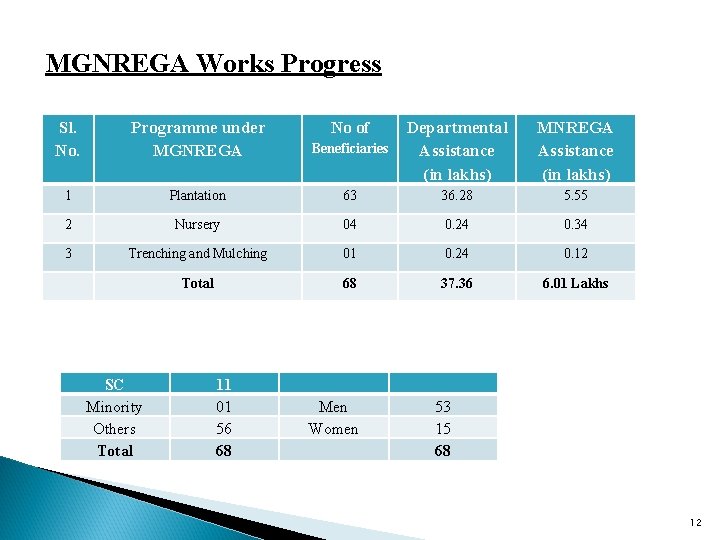 MGNREGA Works Progress

| Sl. No. | Programme under MGNREGA | No of Beneficiaries | Departmental Assistance (in lakhs) | MNREGA Assistance (in lakhs) |
|---|---|---|---|---|
| 1 | Plantation | 63 | 36.28 | 5.55 |
| 2 | Nursery | 04 | 0.24 | 0.34 |
| 3 | Trenching and Mulching | 01 | 0.24 | 0.12 |
| | Total | 68 | 37.36 | 6.01 Lakhs |

| SC | 11 | | |
|---|---|---|---|
| Minority | 01 | Men | 53 |
| Others | 56 | Women | 15 |
| Total | 68 | | 68 |

12